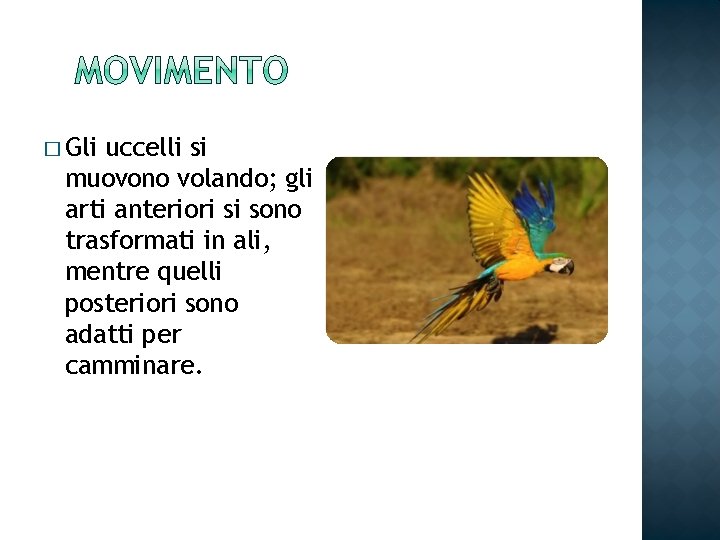 MOVIMENTO

□ Gli uccelli si muovono volando; gli arti anteriori si sono trasformati in ali, mentre quelli posteriori sono adatti per camminare.